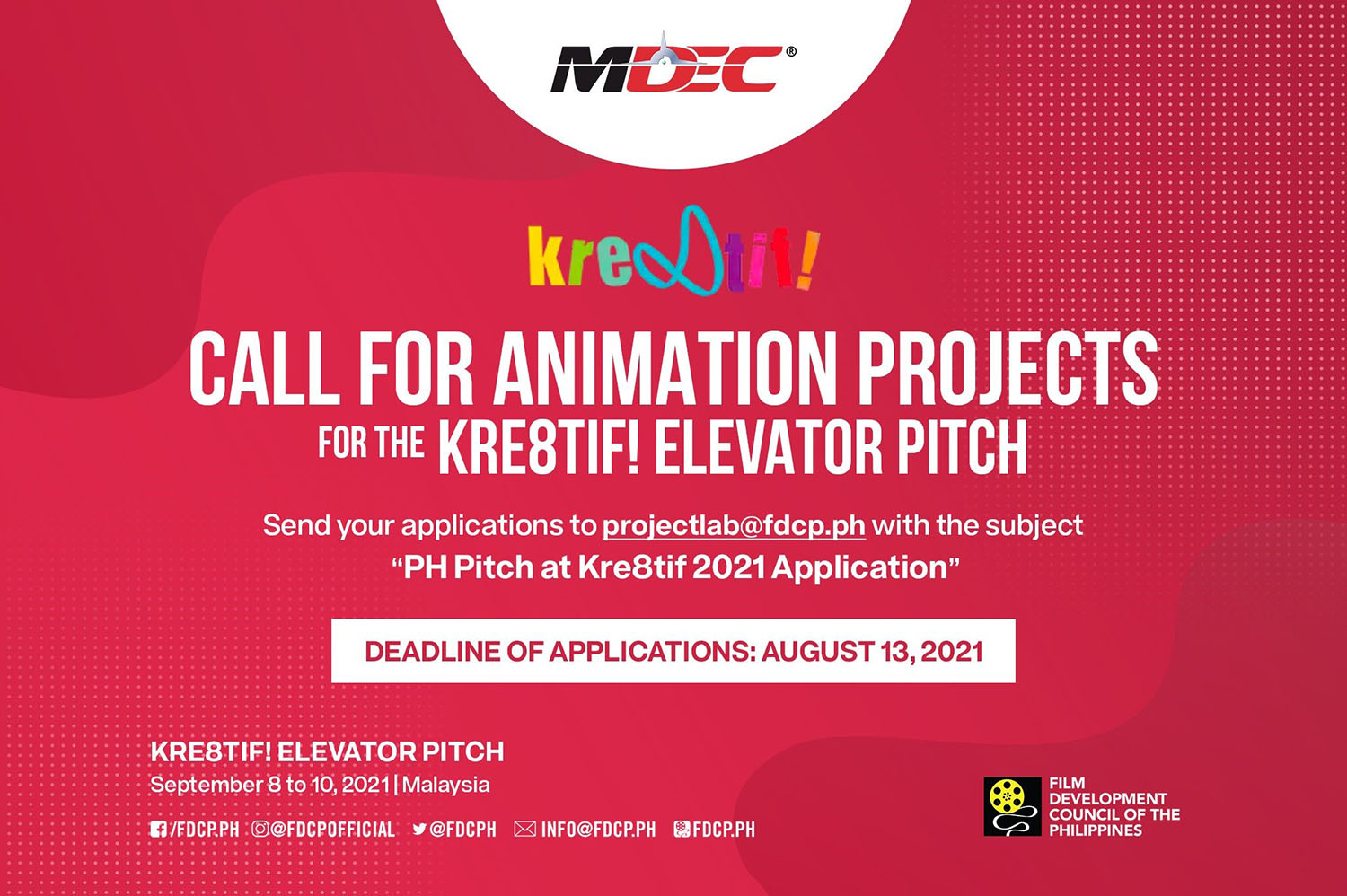 MDEC®

kre8tif!

CALL FOR ANIMATION PROJECTS
FOR THE KRE8TIF! ELEVATOR PITCH

Send your applications to projectlab@fdcp.ph with the subject "PH Pitch at Kre8tif 2021 Application"

DEADLINE OF APPLICATIONS: AUGUST 13, 2021

KRE8TIF! ELEVATOR PITCH
September 8 to 10, 2021 | Malaysia

/FDCP.PH @FDCPOFFICIAL @FDCPH INFO@FDCP.PH FDCP.PH

FILM DEVELOPMENT COUNCIL OF THE PHILIPPINES